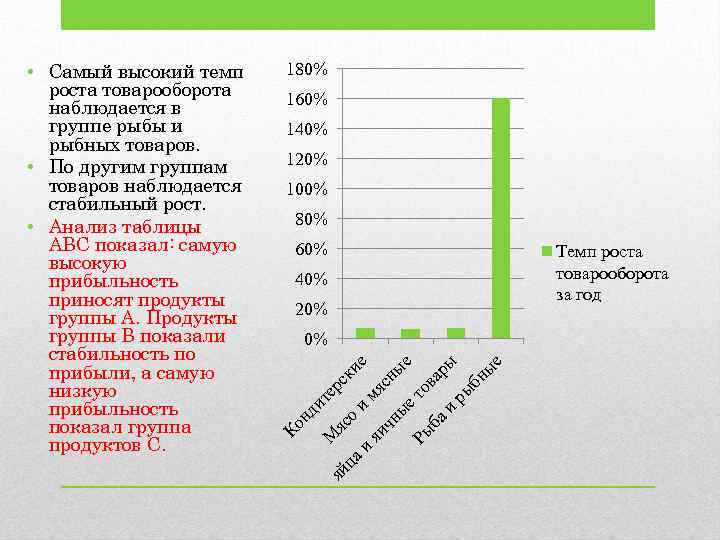 • Самый высокий темп роста товарооборота наблюдается в группе рыбы и рыбных товаров.
• По другим группам товаров наблюдается стабильный рост.
• Анализ таблицы АВС показал: самую высокую прибыльность приносят продукты группы А. Продукты группы В показали стабильность по прибыли, а самую низкую прибыльность показал группа продуктов С.

180%
160%
140%
120%
100%
80%
60%
40%
20%
0%

Кондитерские
Мясо и мясные
яйца и яичные товары
Рыба и рыбные

Темп роста товарооборота за год